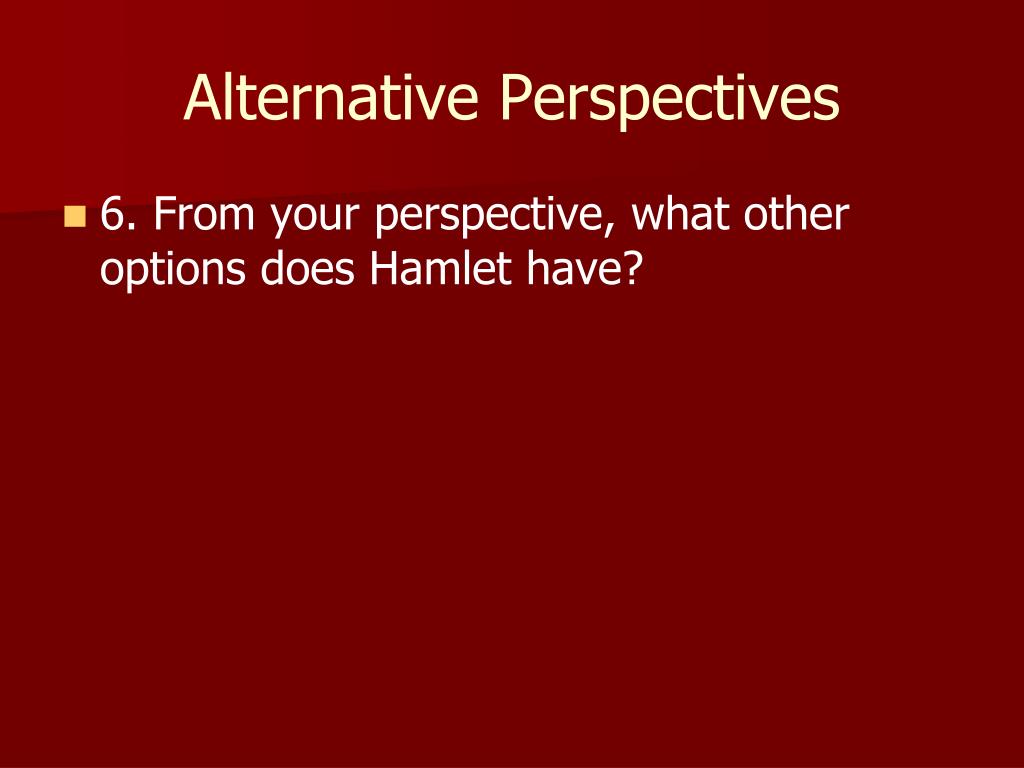 Alternative Perspectives

6. From your perspective, what other options does Hamlet have?